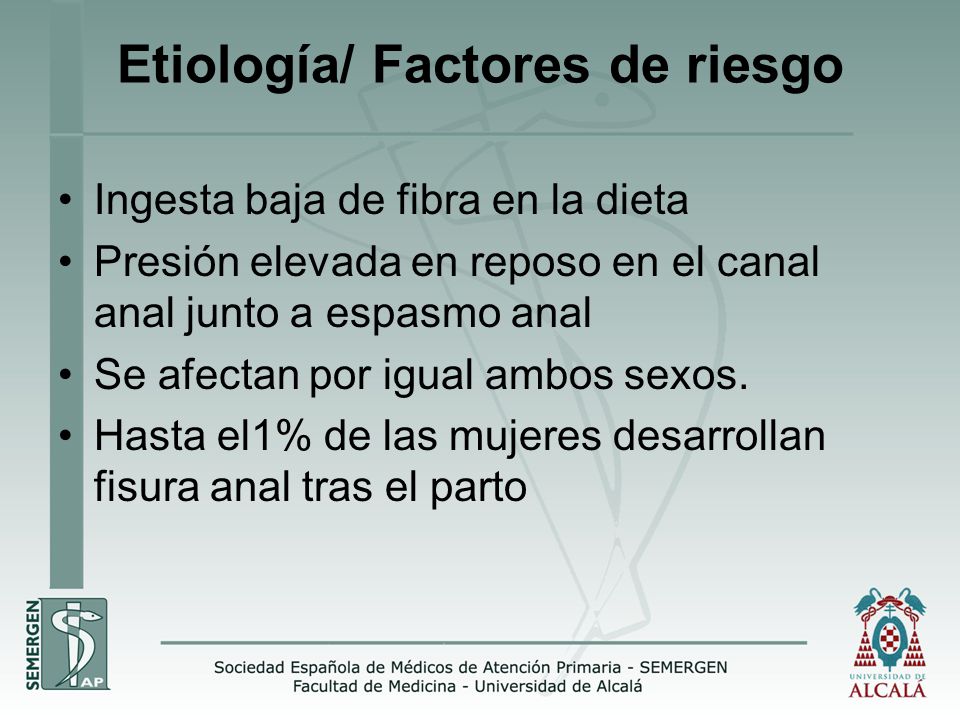 Etiología/ Factores de riesgo

• Ingesta baja de fibra en la dieta
• Presión elevada en reposo en el canal anal junto a espasmo anal
• Se afectan por igual ambos sexos.
• Hasta el1% de las mujeres desarrollan fisura anal tras el parto

SEMERGEN
AP

Sociedad Española de Médicos de Atención Primaria - SEMERGEN
Facultad de Medicina - Universidad de Alcalá

UNIVERSIDAD DE
ALCALÁ